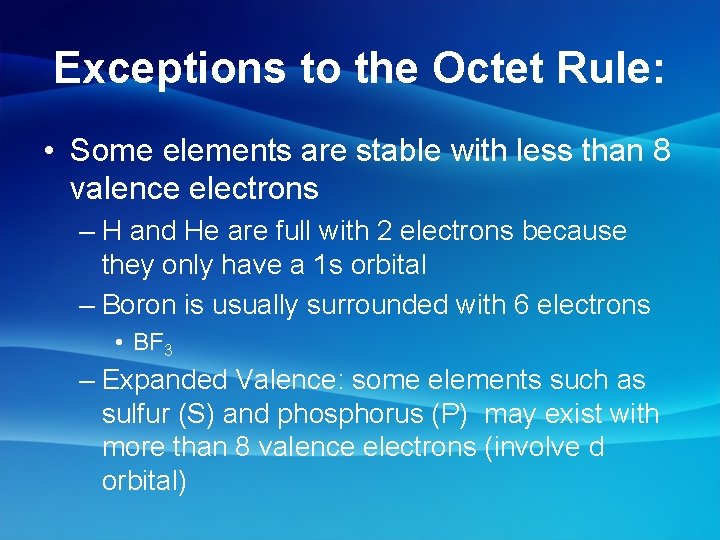 Exceptions to the Octet Rule:

• Some elements are stable with less than 8 valence electrons

– H and He are full with 2 electrons because they only have a 1s orbital

– Boron is usually surrounded with 6 electrons

• $BF_3$

– Expanded Valence: some elements such as sulfur (S) and phosphorus (P) may exist with more than 8 valence electrons (involve d orbital)